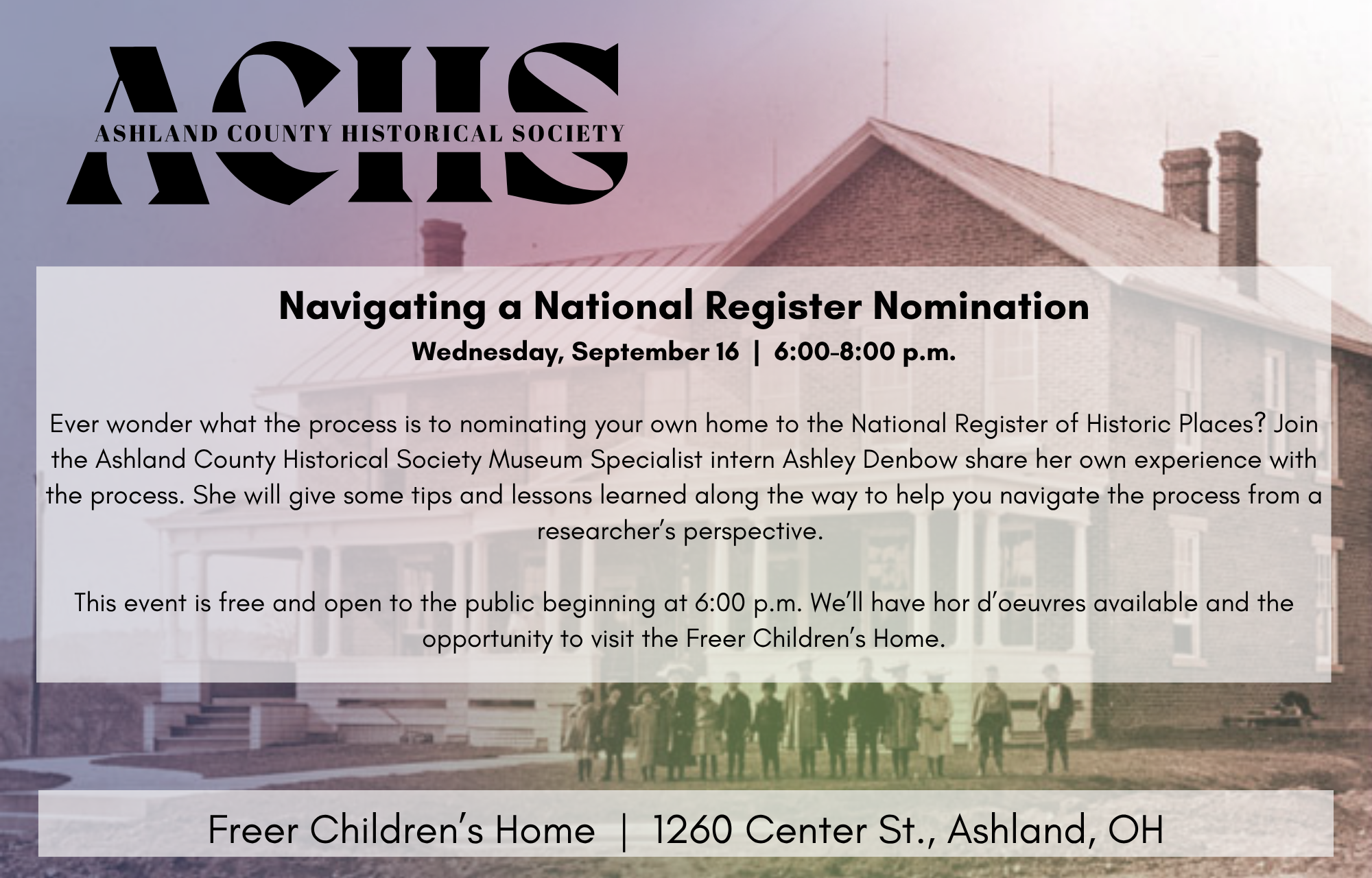 ACHS
ASHLAND COUNTY HISTORICAL SOCIETY

Navigating a National Register Nomination
Wednesday, September 16 | 6:00-8:00 p.m.

Ever wonder what the process is to nominating your own home to the National Register of Historic Places? Join the Ashland County Historical Society Museum Specialist intern Ashley Denbow share her own experience with the process. She will give some tips and lessons learned along the way to help you navigate the process from a researcher's perspective.

This event is free and open to the public beginning at 6:00 p.m. We'll have hor d'oeuvres available and the opportunity to visit the Freer Children's Home.

Freer Children's Home | 1260 Center St., Ashland, OH